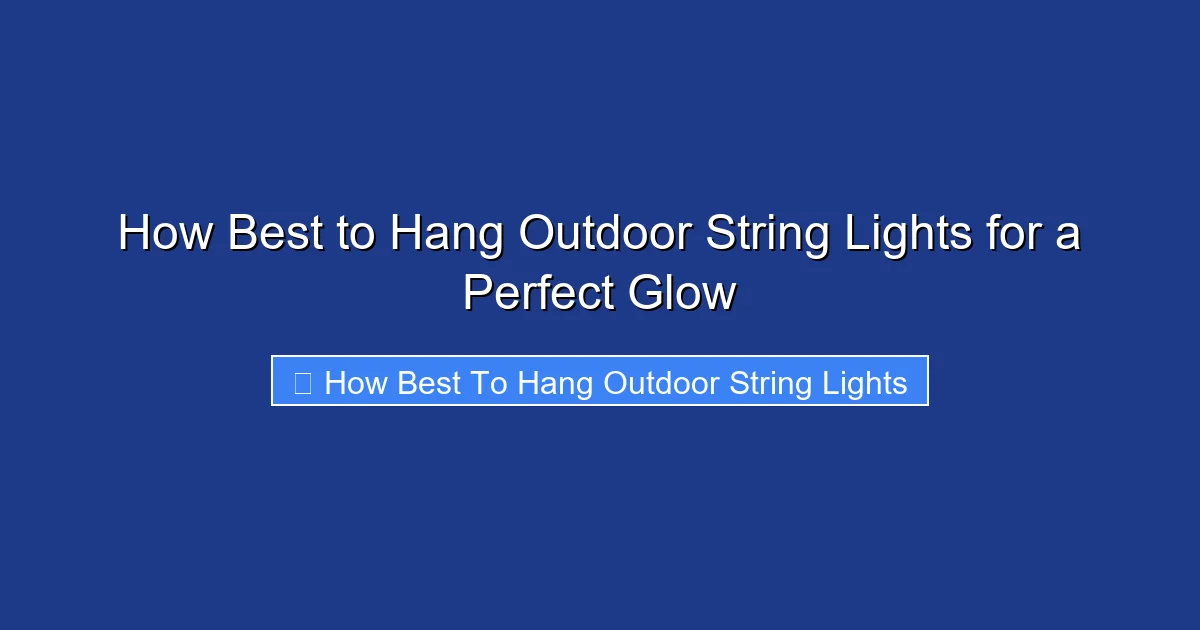 How Best to Hang Outdoor String Lights for a Perfect Glow

How Best To Hang Outdoor String Lights